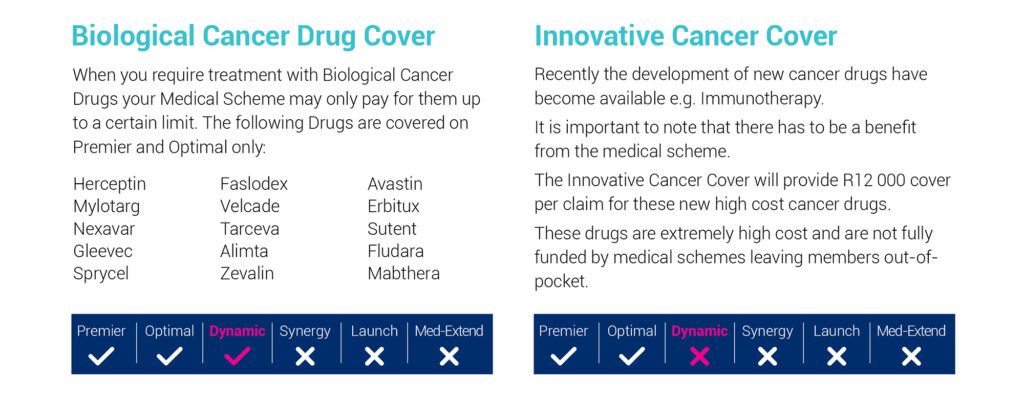 Biological Cancer Drug Cover

When you require treatment with Biological Cancer Drugs your Medical Scheme may only pay for them up to a certain limit. The following Drugs are covered on Premier and Optimal only:

Herceptin
Mylotarg
Nexavar
Gleevec
Sprycel

Faslodex
Velcade
Tarceva
Alimta
Zevalin

Avastin
Erbitux
Sutent
Fludara
Mabthera

| Premier | Optimal | Dynamic | Synergy | Launch | Med-Extend |
|---|---|---|---|---|---|
| ✓ | ✓ | ✓ | ✗ | ✗ | ✗ |

Innovative Cancer Cover

Recently the development of new cancer drugs have become available e.g. Immunotherapy.

It is important to note that there has to be a benefit from the medical scheme.

The Innovative Cancer Cover will provide R12 000 cover per claim for these new high cost cancer drugs.

These drugs are extremely high cost and are not fully funded by medical schemes leaving members out-of-pocket.

| Premier | Optimal | Dynamic | Synergy | Launch | Med-Extend |
|---|---|---|---|---|---|
| ✓ | ✓ | ✗ | ✗ | ✗ | ✗ |